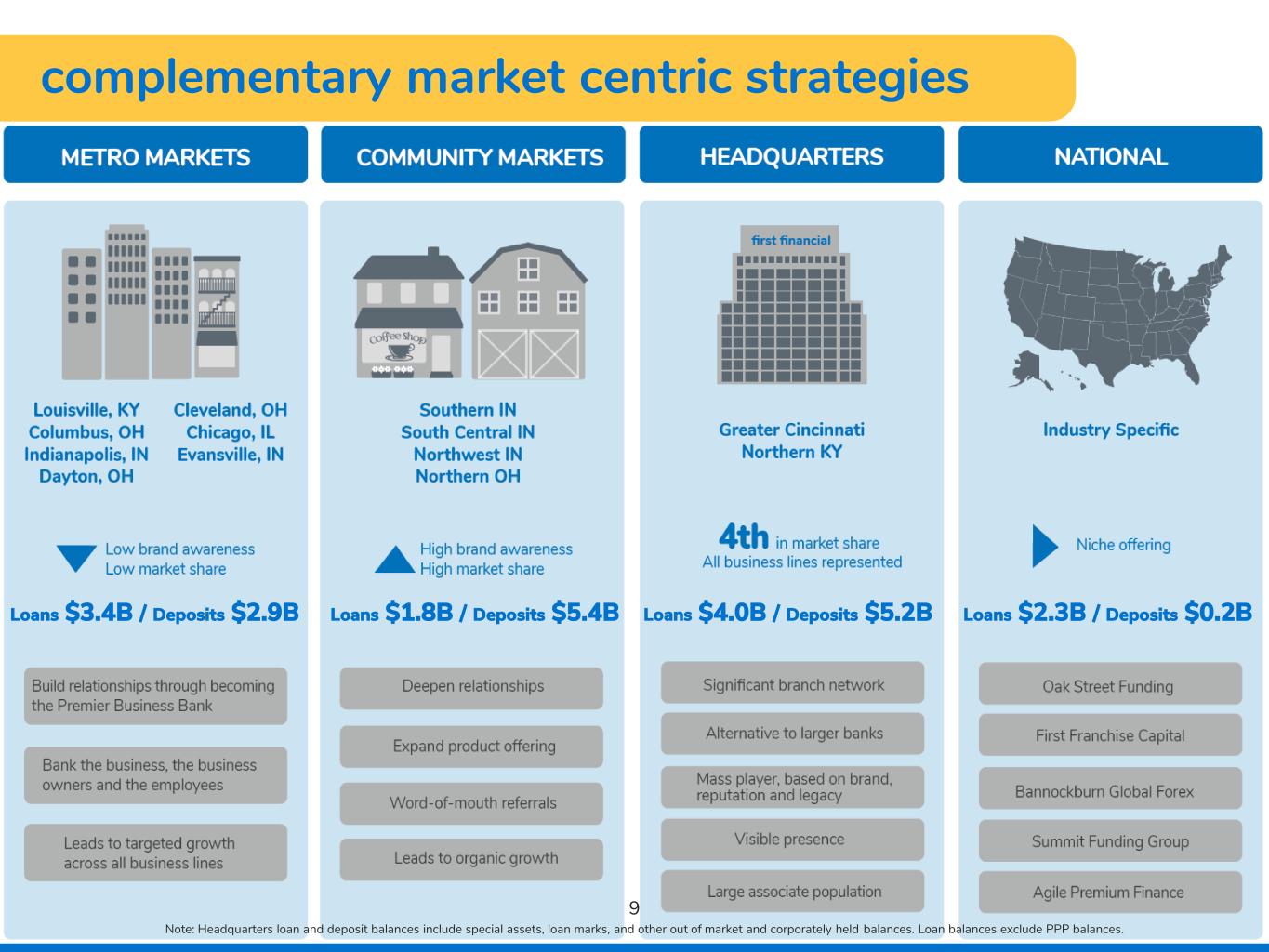 complementary market centric strategies

METRO MARKETS

Louisville, KY
Columbus, OH
Indianapolis, IN
Dayton, OH

Cleveland, OH
Chicago, IL
Evansville, IN

Low brand awareness
Low market share

Loans $3.4B / Deposits $2.9B

Build relationships through becoming the Premier Business Bank

Bank the business, the business owners and the employees

Leads to targeted growth across all business lines

COMMUNITY MARKETS

Coffee Shop

Southern IN
South Central IN
Northwest IN
Northern OH

High brand awareness
High market share

Loans $1.8B / Deposits $5.4B

Deepen relationships

Expand product offering

Word-of-mouth referrals

Leads to organic growth

HEADQUARTERS

first financial

Greater Cincinnati
Northern KY

4th in market share
All business lines represented

Loans $4.0B / Deposits $5.2B

Significant branch network

Alternative to larger banks

Mass player, based on brand, reputation and legacy

Visible presence

Large associate population

NATIONAL

Industry Specific

Niche offering

Loans $2.3B / Deposits $0.2B

Oak Street Funding

First Franchise Capital

Bannockburn Global Forex

Summit Funding Group

Agile Premium Finance

9

Note: Headquarters loan and deposit balances include special assets, loan marks, and other out of market and corporately held balances. Loan balances exclude PPP balances.